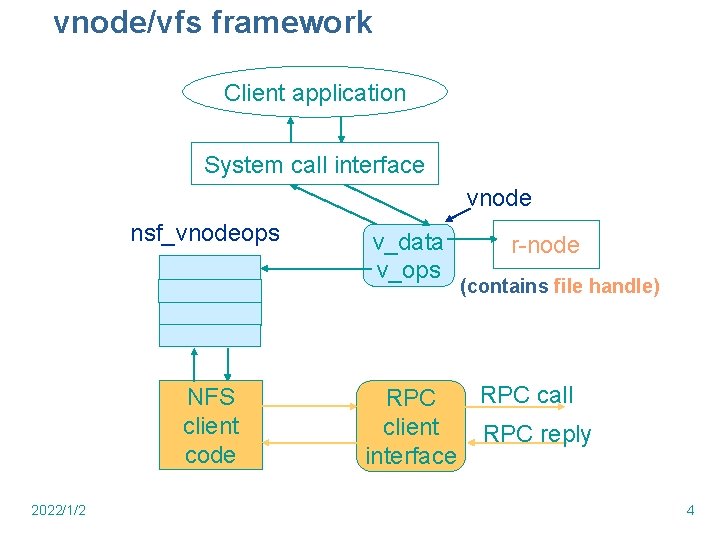 vnode/vfs framework

Client application

System call interface

vnode

nsf_vnodeops

v_data
v_ops

r-node

(contains file handle)

NFS client code

RPC client interface

RPC call

RPC reply

2022/1/2

4